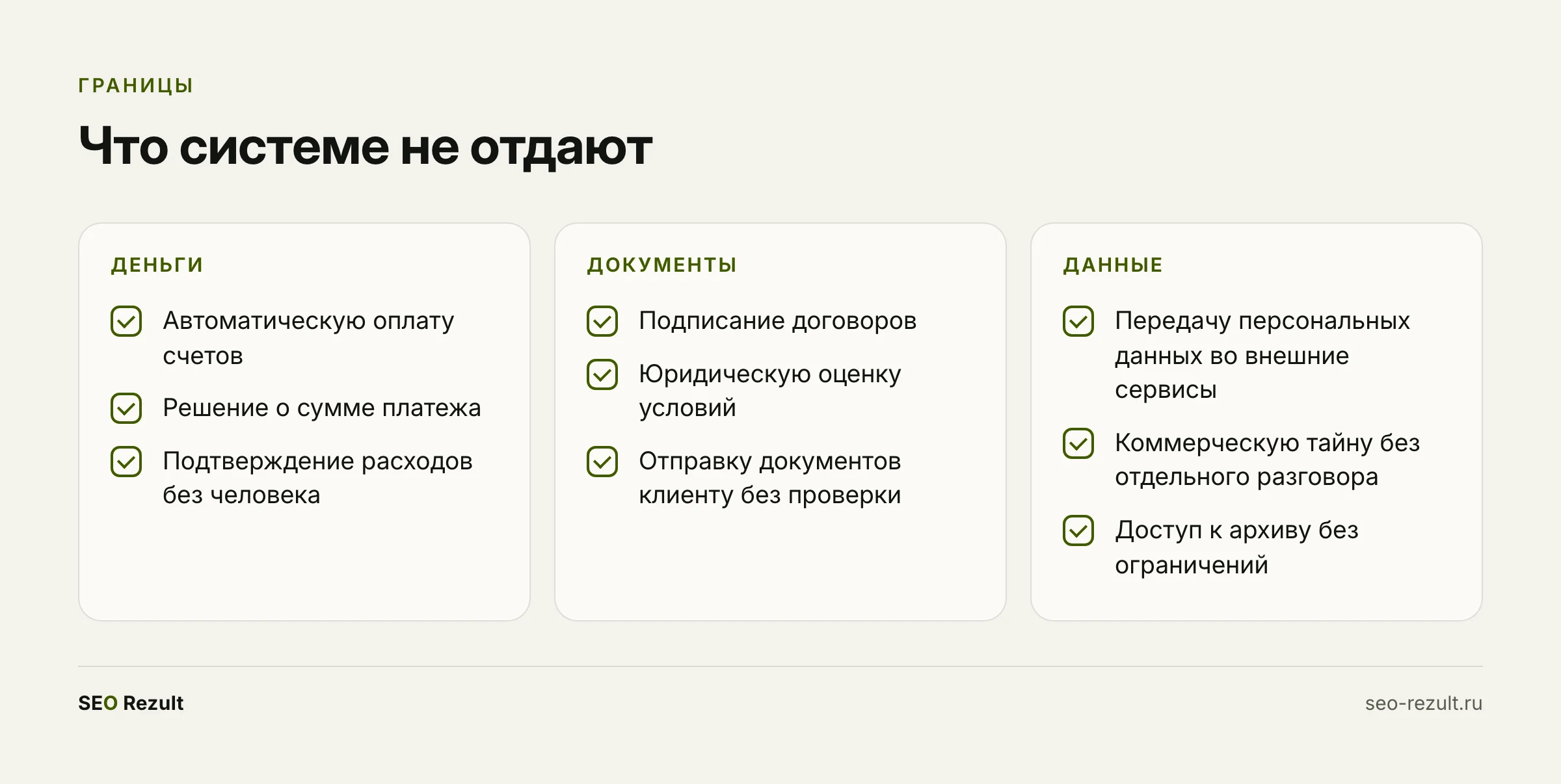 ГРАНИЦЫ

Что системе не отдают

ДЕНЬГИ

Автоматическую оплату счетов

Решение о сумме платежа

Подтверждение расходов без человека

ДОКУМЕНТЫ

Подписание договоров

Юридическую оценку условий

Отправку документов клиенту без проверки

ДАННЫЕ

Передачу персональных данных во внешние сервисы

Коммерческую тайну без отдельного разговора

Доступ к архиву без ограничений

SEO Rezult

seo-rezult.ru